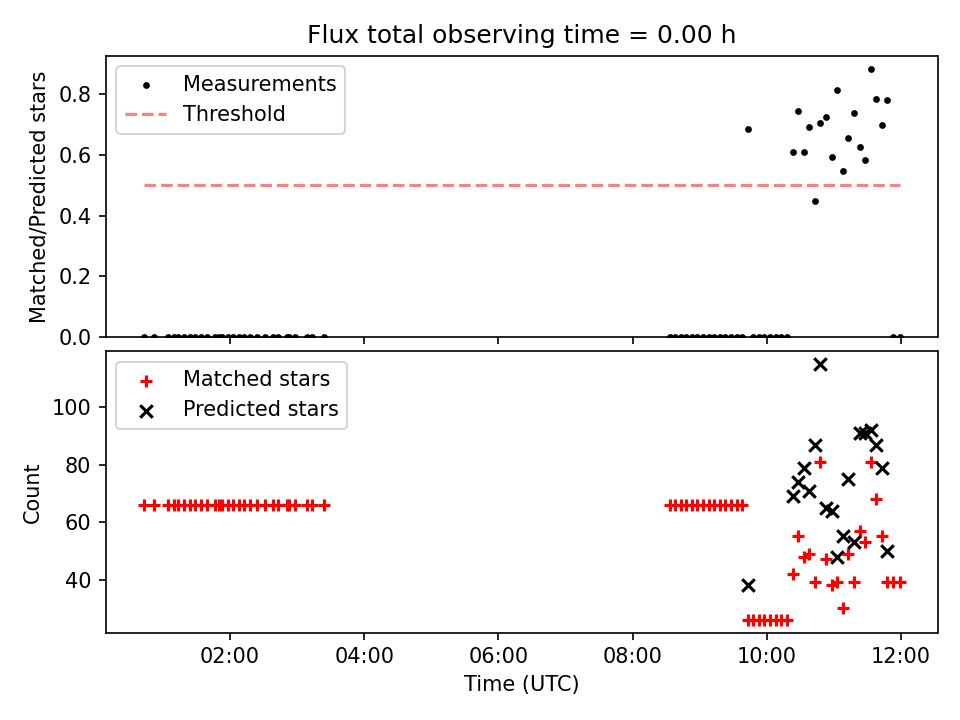 Flux total observing time = 0.00 h

Measurements
Threshold

Matched/Predicted stars

0.8
0.6
0.4
0.2
0.0

Matched stars
Predicted stars

Count

100
80
60
40

02:00
04:00
06:00
08:00
10:00
12:00

Time (UTC)